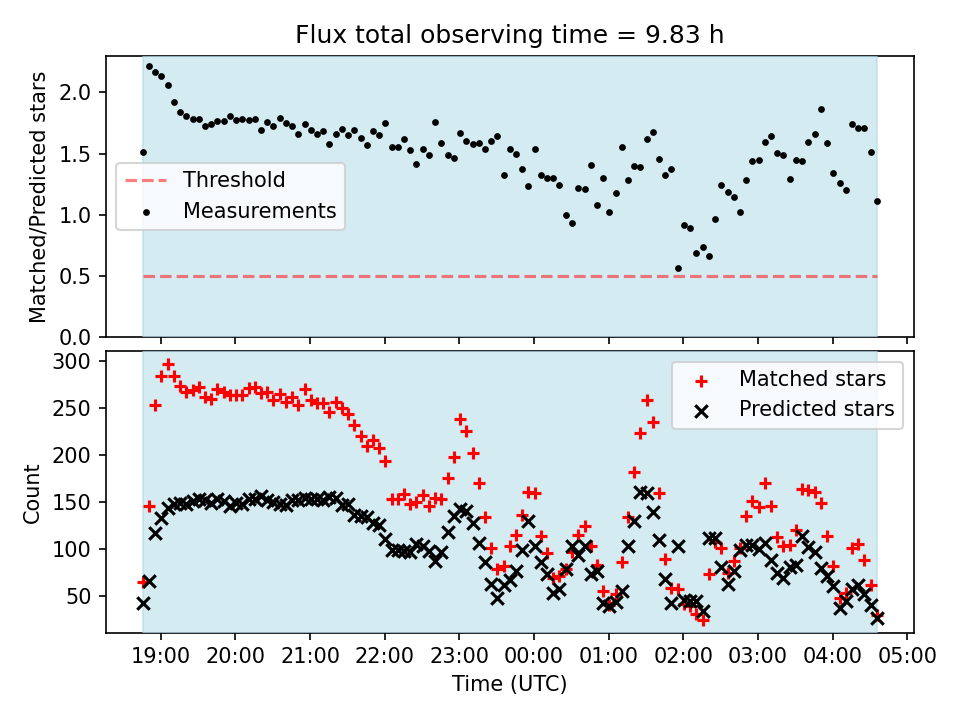 Flux total observing time = 9.83 h

Matched/Predicted stars

2.0
1.5
1.0
0.5
0.0

Threshold
Measurements

Count

300
250
200
150
100
50

Matched stars
Predicted stars

19:00 20:00 21:00 22:00 23:00 00:00 01:00 02:00 03:00 04:00 05:00

Time (UTC)